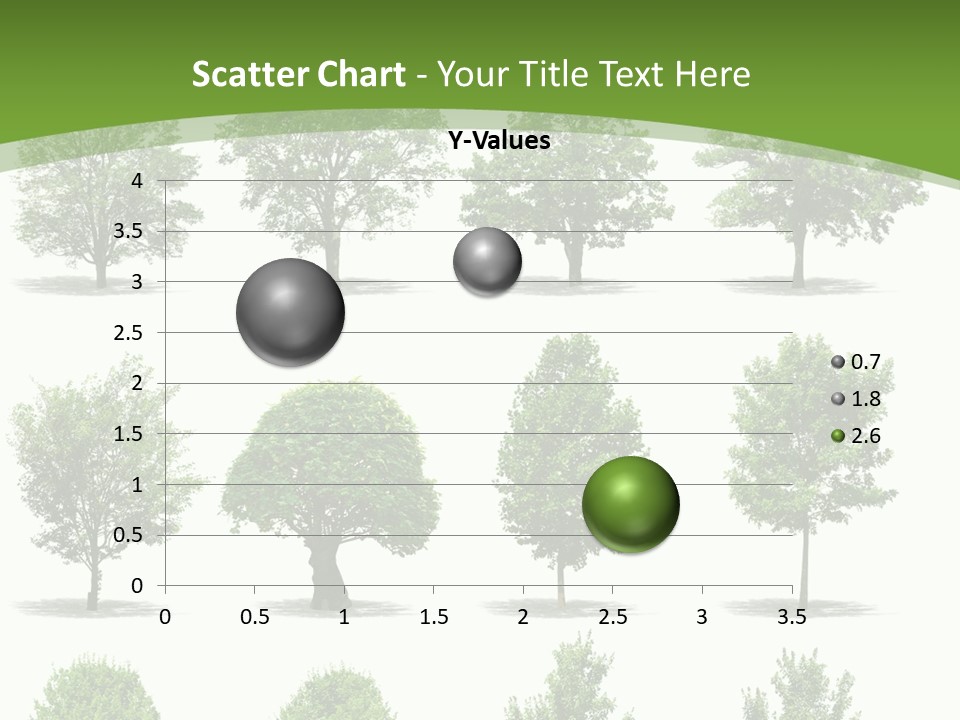 Scatter Chart - Your Title Text Here

Y-Values

4
3.5
3
2.5
2
1.5
1
0.5
0

0 0.5 1 1.5 2 2.5 3 3.5

0.7
1.8
2.6